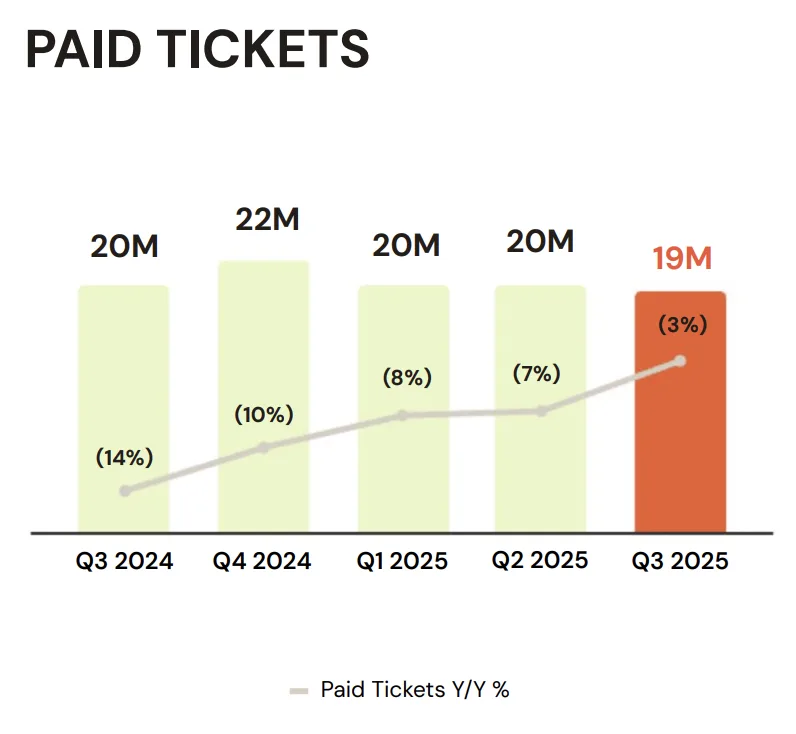 PAID TICKETS

20M
22M
20M
20M
19M

(14%)
(10%)
(8%)
(7%)
(3%)

Q3 2024
Q4 2024
Q1 2025
Q2 2025
Q3 2025

Paid Tickets Y/Y %